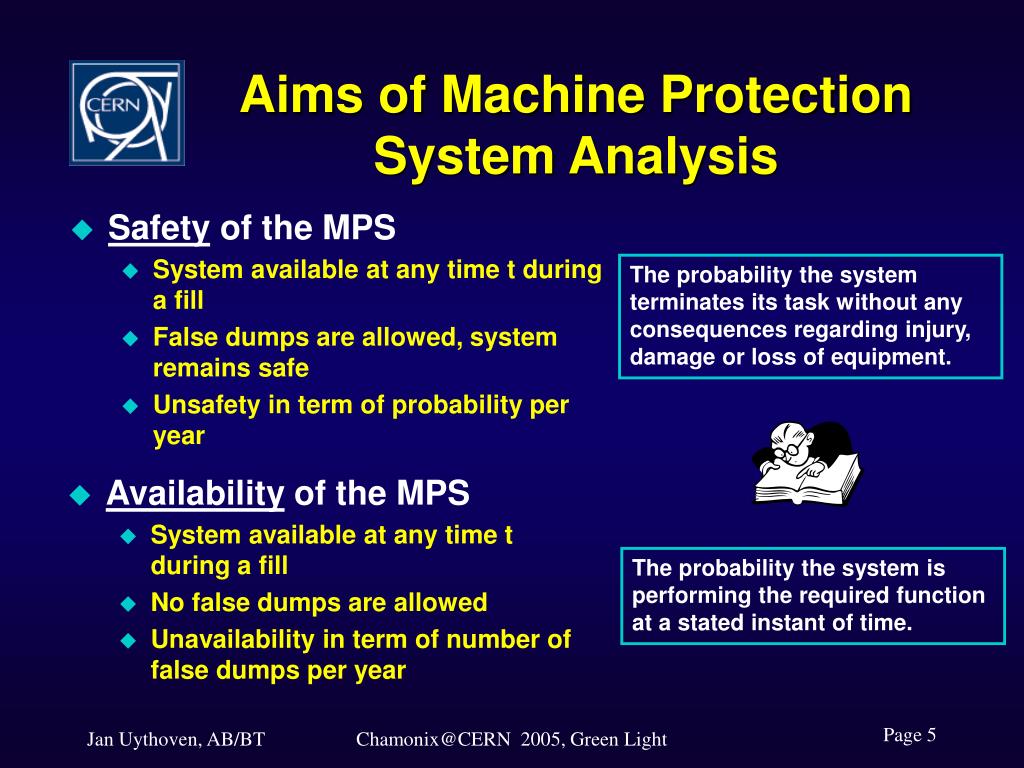 CERN

Aims of Machine Protection System Analysis

Safety of the MPS
System available at any time t during a fill
False dumps are allowed, system remains safe
Unsafety in term of probability per year

The probability the system terminates its task without any consequences regarding injury, damage or loss of equipment.

Availability of the MPS
System available at any time t during a fill
No false dumps are allowed
Unavailability in term of number of false dumps per year

The probability the system is performing the required function at a stated instant of time.

Jan Uythoven, AB/BT
Chamonix@CERN 2005, Green Light
Page 5